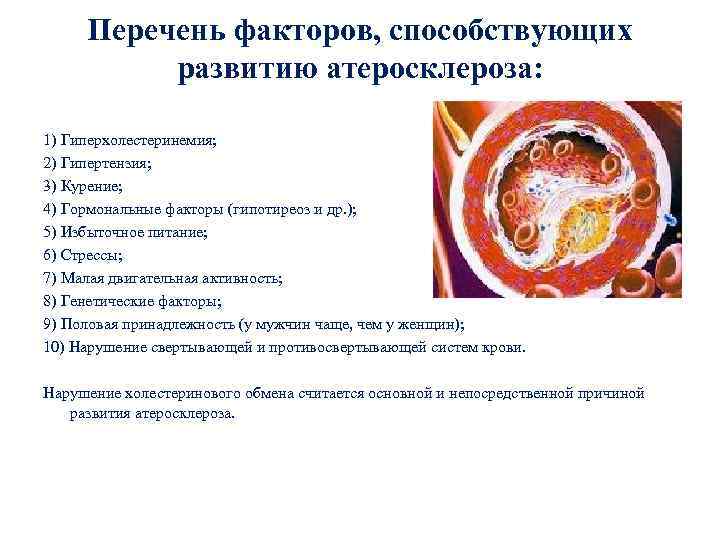 Перечень факторов, способствующих развитию атеросклероза:

1) Гиперхолестеринемия;
2) Гипертензия;
3) Курение;
4) Гормональные факторы (гипотиреоз и др.);
5) Избыточное питание;
6) Стрессы;
7) Малая двигательная активность;
8) Генетические факторы;
9) Половая принадлежность (у мужчин чаще, чем у женщин);
10) Нарушение свертывающей и противосвертывающей систем крови.

Нарушение холестеринового обмена считается основной и непосредственной причиной развития атеросклероза.